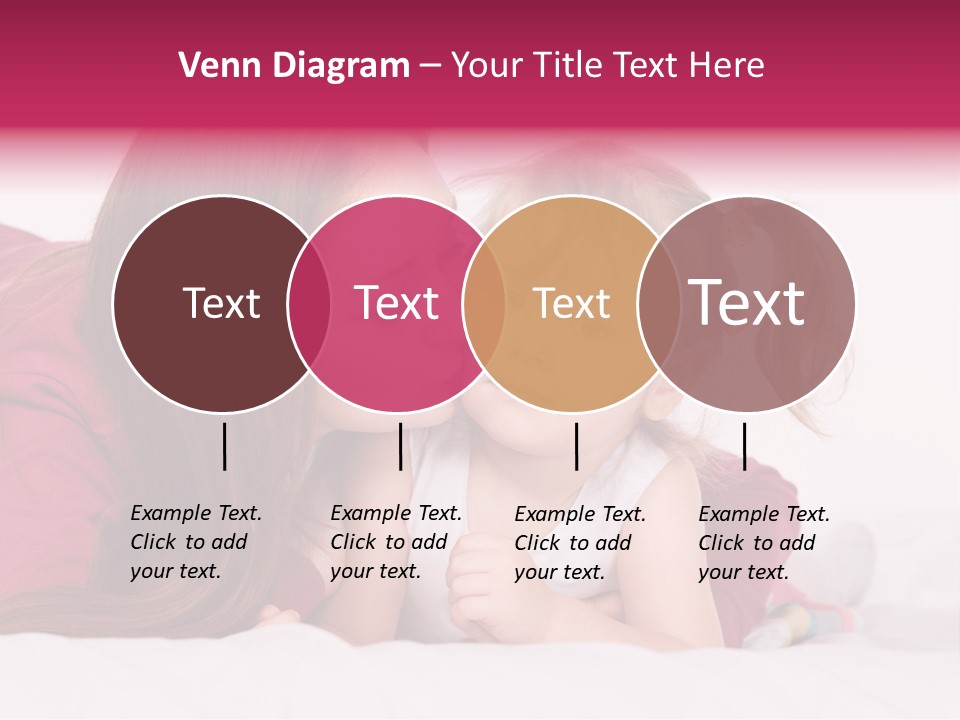 Venn Diagram – Your Title Text Here

Text

Text

Text

Text

Example Text. Click to add your text.

Example Text. Click to add your text.

Example Text. Click to add your text.

Example Text. Click to add your text.